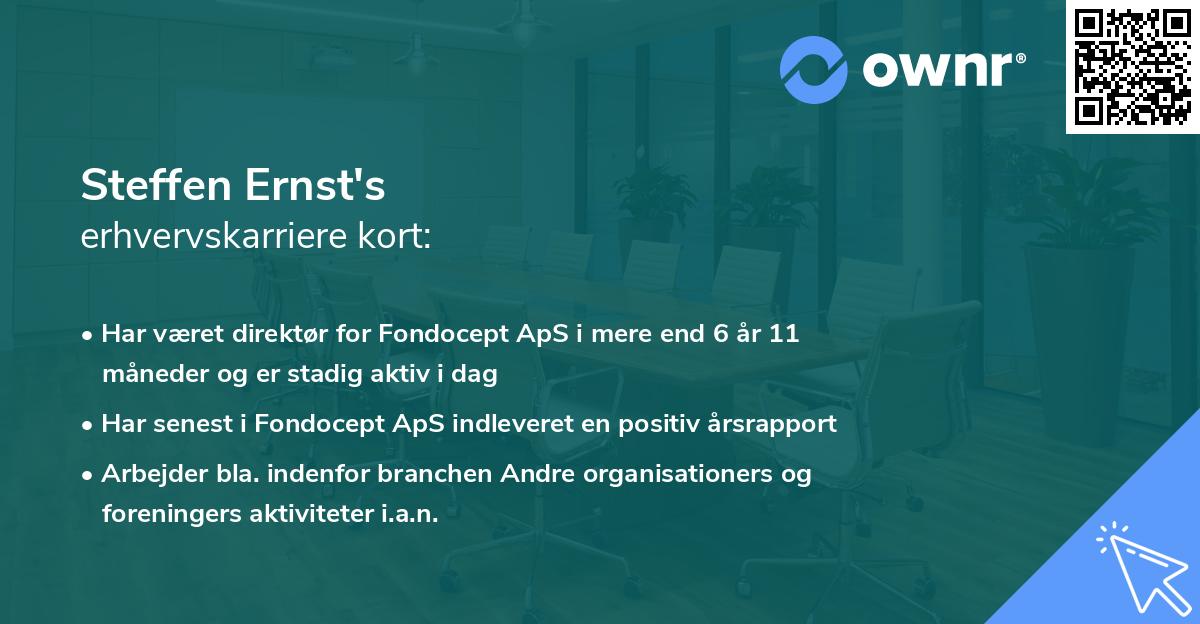 ownr®

Steffen Ernst's
erhvervskarriere kort:

• Har været direktør for Fondocept ApS i mere end 6 år 11 måneder og er stadig aktiv i dag
• Har senest i Fondocept ApS indleveret en positiv årsrapport
• Arbejder bla. indenfor branchen Andre organisationers og foreningers aktiviteter i.a.n.